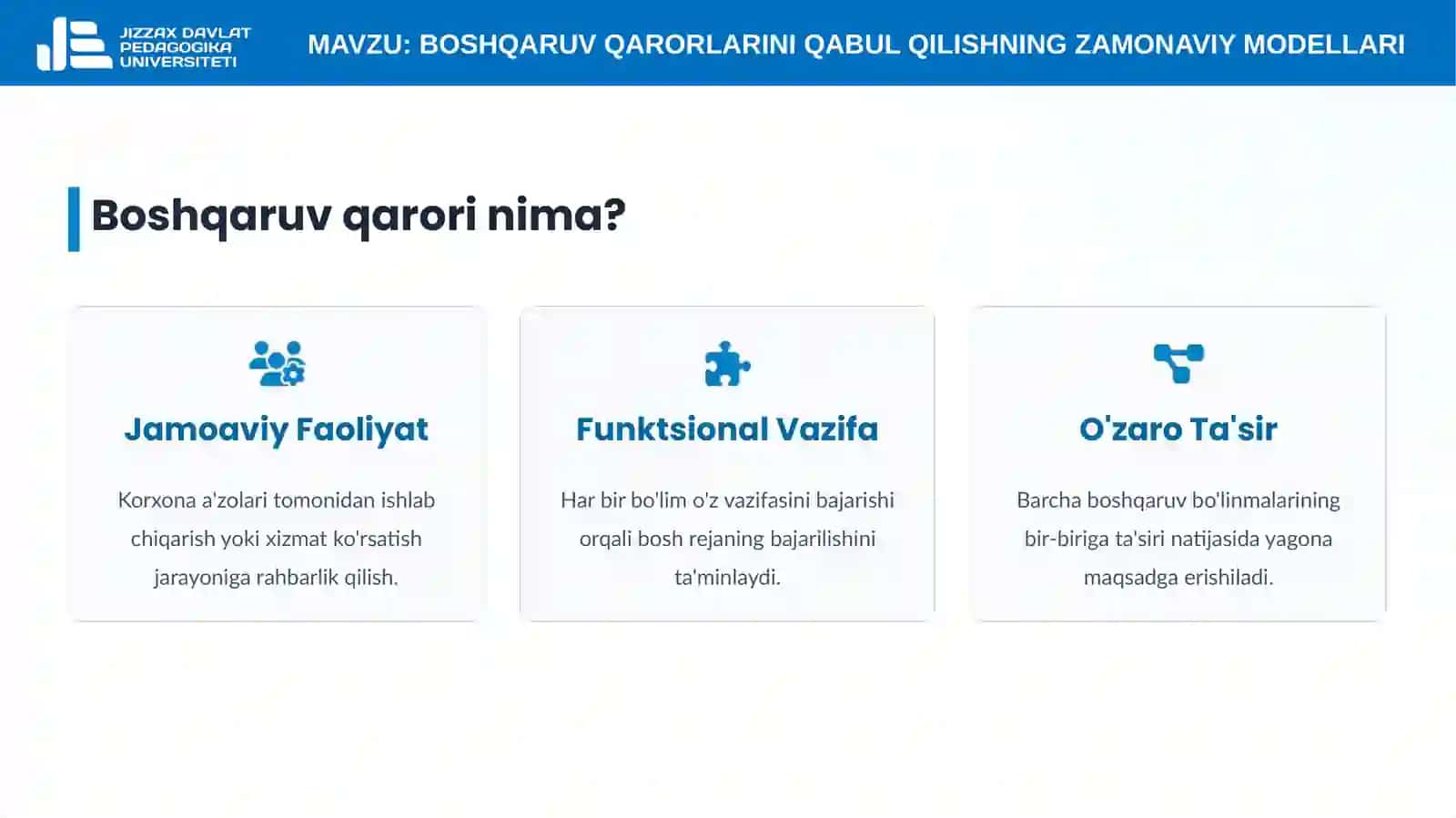 JIZZAX DAVLAT PEDAGOGIKA UNIVERSITETI

MAVZU: BOSHQARUV QARORLARINI QABUL QILISHNING ZAMONAVIY MODELLARI

Boshqaruv qarori nima?

Jamoaviy Faoliyat

Korxona a'zolari tomonidan ishlab chiqarish yoki xizmat ko'rsatish jarayoniga rahbarlik qilish.

Funktsional Vazifa

Har bir bo'lim o'z vazifasini bajarishi orqali bosh rejaning bajarilishini ta'minlaydi.

O'zaro Ta'sir

Barcha boshqaruv bo'linmalarining bir-biriga ta'siri natijasida yagona maqsadga erishiladi.